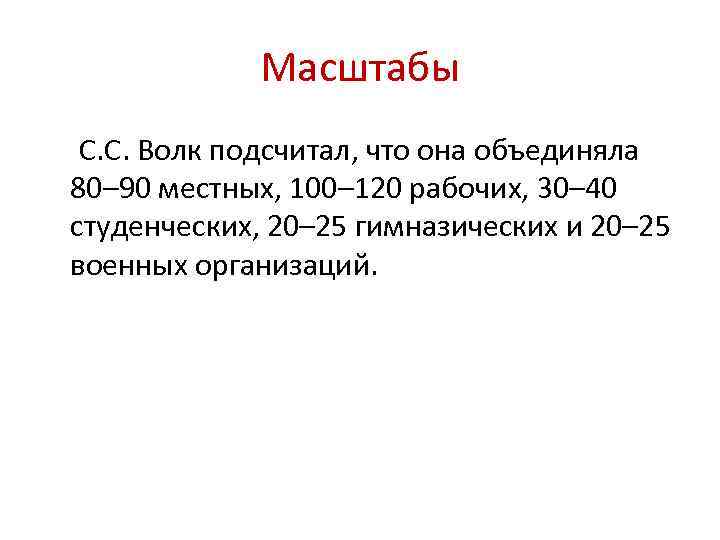 Масштабы

С.С. Волк подсчитал, что она объединяла 80–90 местных, 100–120 рабочих, 30–40 студенческих, 20–25 гимназических и 20–25 военных организаций.